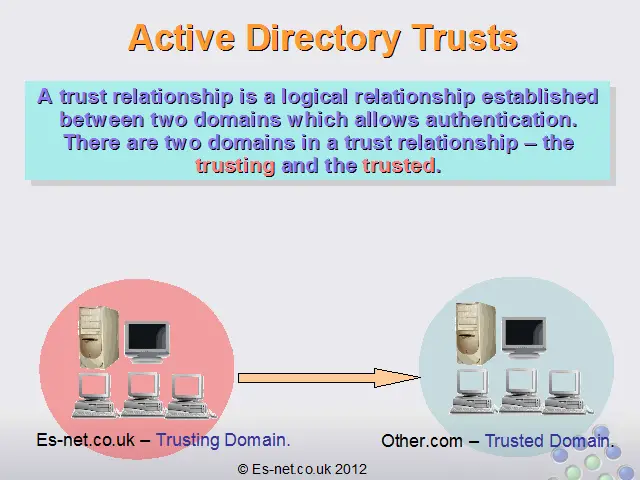 Active Directory Trusts

A trust relationship is a logical relationship established between two domains which allows authentication. There are two domains in a trust relationship – the trusting and the trusted.

Es-net.co.uk – Trusting Domain.

Other.com – Trusted Domain.

© Es-net.co.uk 2012